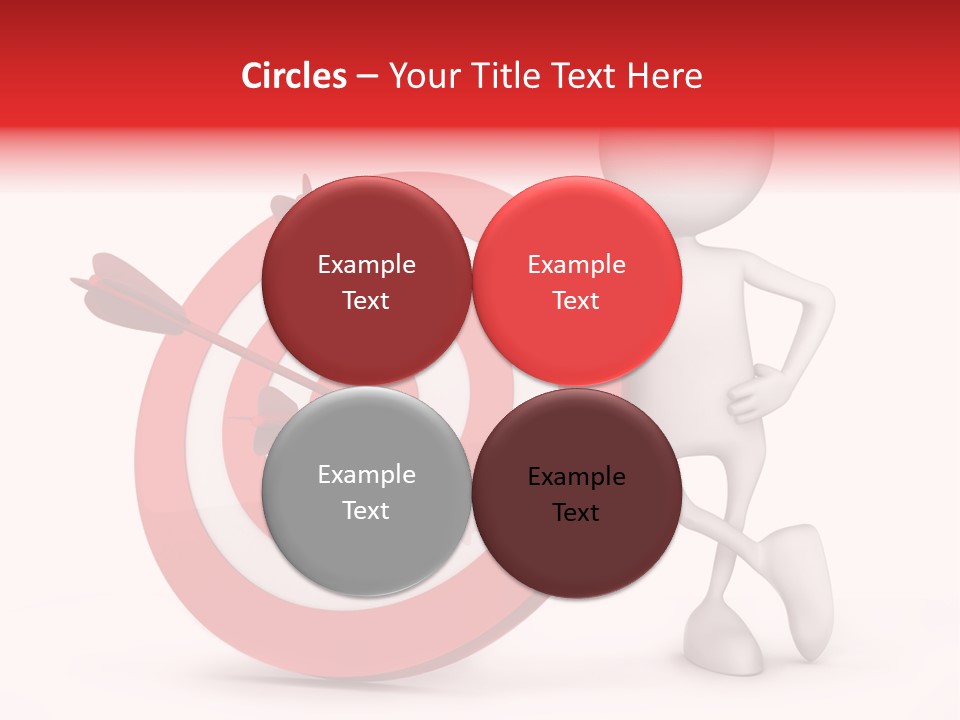 Circles – Your Title Text Here

Example Text

Example Text

Example Text

Example Text